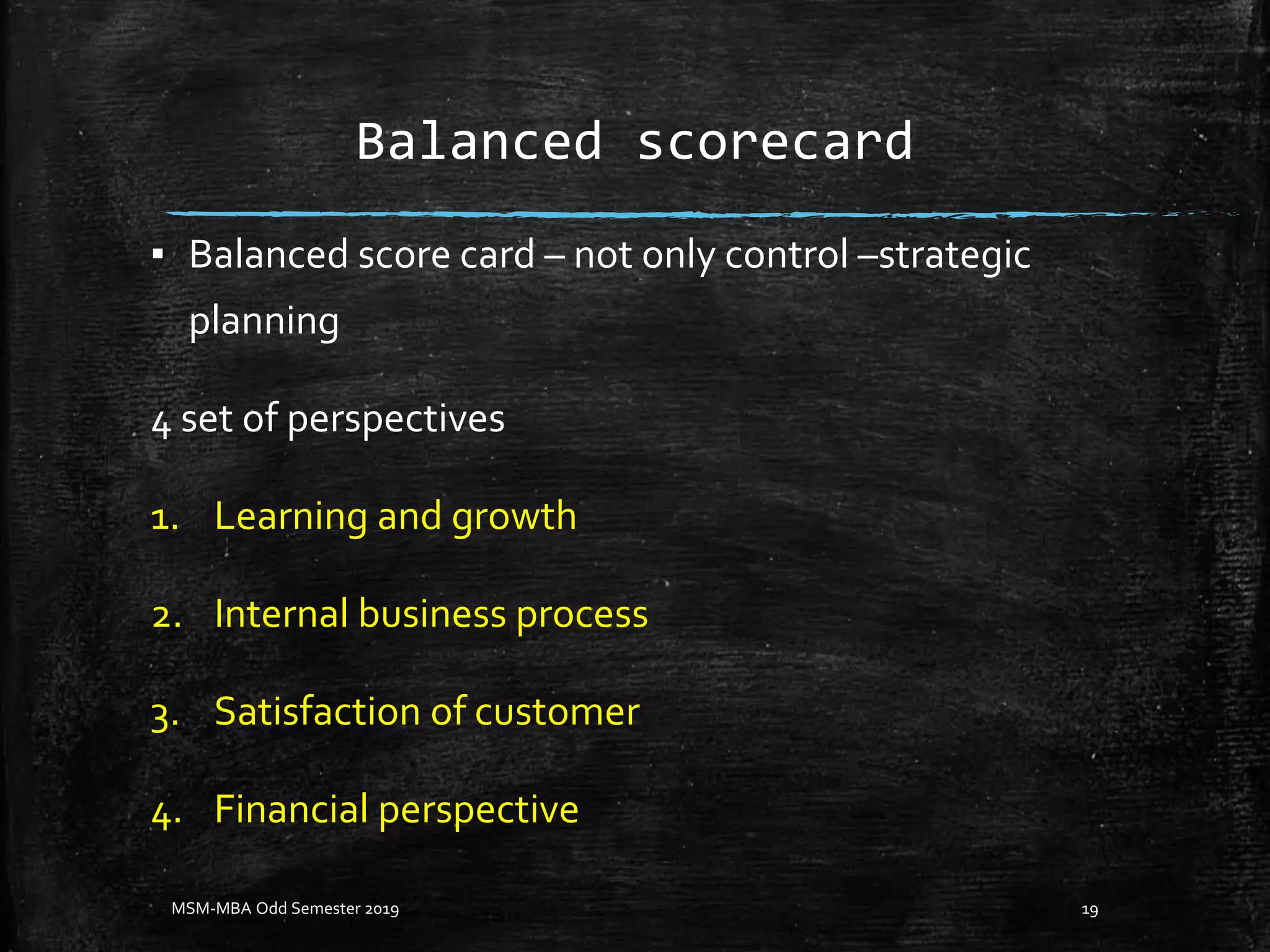 Balanced scorecard

▪ Balanced score card – not only control –strategic planning

4 set of perspectives

1. Learning and growth

2. Internal business process

3. Satisfaction of customer

4. Financial perspective

MSM-MBA Odd Semester 2019

19